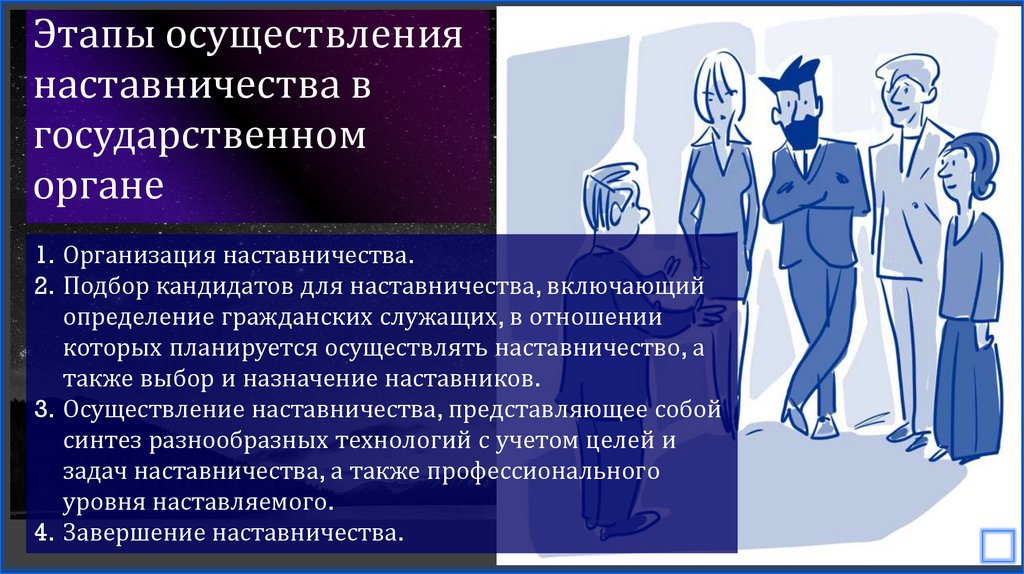 Этапы осуществления наставничества в государственном органе

1. Организация наставничества.
2. Подбор кандидатов для наставничества, включающий определение гражданских служащих, в отношении которых планируется осуществлять наставничество, а также выбор и назначение наставников.
3. Осуществление наставничества, представляющее собой синтез разнообразных технологий с учетом целей и задач наставничества, а также профессионального уровня наставляемого.
4. Завершение наставничества.